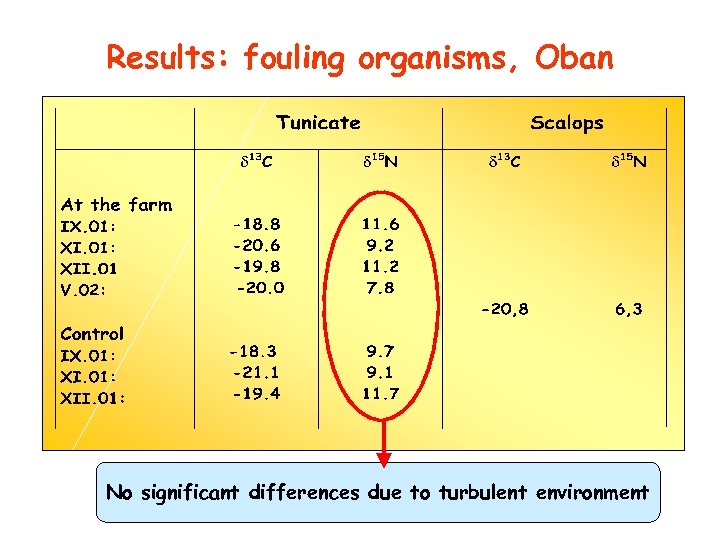 Results: fouling organisms, Oban

| | Tunicate | | Scalops | |
|---|---|---|---|---|
| | $\delta^{13}C$ | $\delta^{15}N$ | $\delta^{13}C$ | $\delta^{15}N$ |
| At the farm | | | | |
| IX.01: | -18.8 | 11.6 | | |
| XI.01: | -20.6 | 9.2 | | |
| XII.01 | -19.8 | 11.2 | | |
| V.02: | -20.0 | 7.8 | | |
| | | | -20,8 | 6,3 |
| Control | | | | |
| IX.01: | -18.3 | 9.7 | | |
| XI.01: | -21.1 | 9.1 | | |
| XII.01: | -19.4 | 11.7 | | |

No significant differences due to turbulent environment